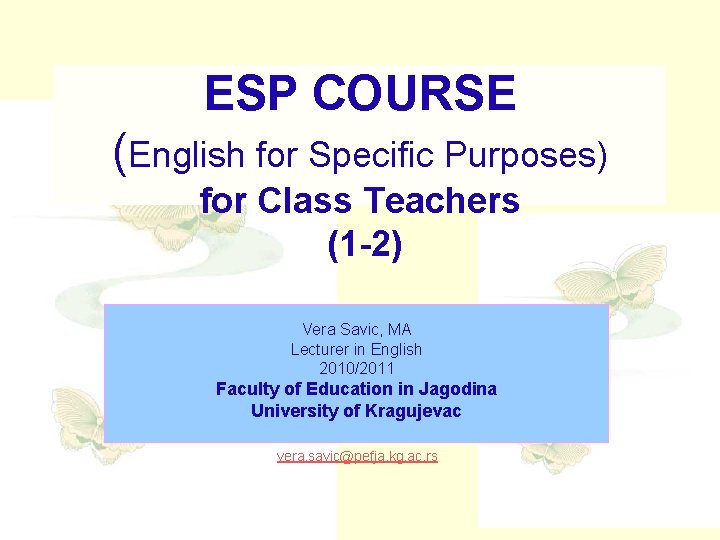 ESP COURSE
(English for Specific Purposes)
for Class Teachers
(1-2)

Vera Savic, MA
Lecturer in English
2010/2011
Faculty of Education in Jagodina
University of Kragujevac

vera.savic@pefja.kg.ac.rs